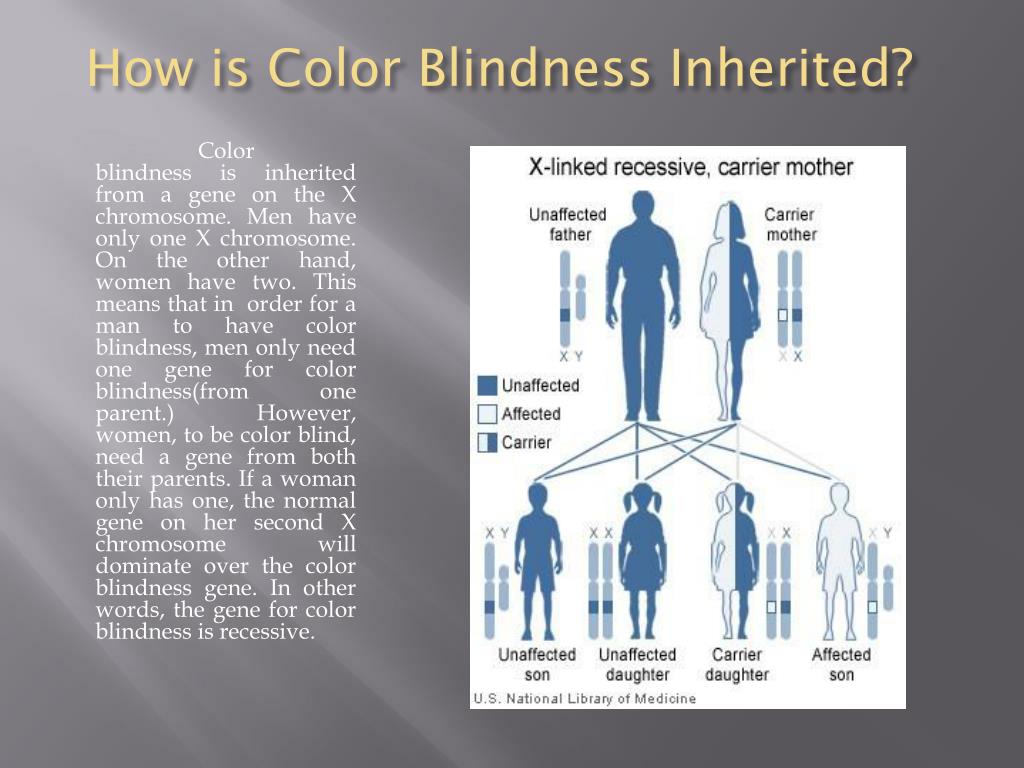 How is Color Blindness Inherited?

Color blindness is inherited from a gene on the X chromosome. Men have only one X chromosome. On the other hand, women have two. This means that in order for a man to have color blindness, men only need one gene for color blindness(from one parent.) However, women, to be color blind, need a gene from both their parents. If a woman only has one, the normal gene on her second X chromosome will dominate over the color blindness gene. In other words, the gene for color blindness is recessive.

X-linked recessive, carrier mother

Unaffected father

Carrier mother

X Y

X X

Unaffected

Affected

Carrier

X Y

X X

X X

X Y

Unaffected son

Unaffected daughter

Carrier daughter

Affected son

U.S. National Library of Medicine